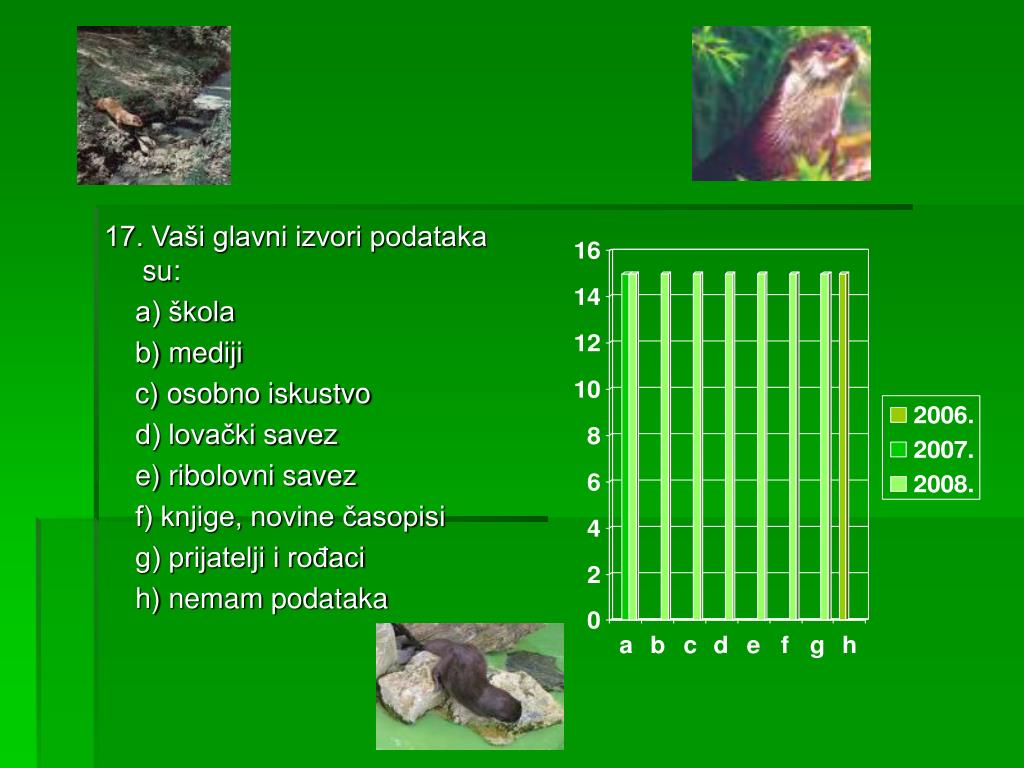 17. Vaši glavni izvori podataka su:

a) škola

b) mediji

c) osobno iskustvo

d) lovački savez

e) ribolovni savez

f) knjige, novine časopisi

g) prijatelji i rođaci

h) nemam podataka

16
14
12
10
8
6
4
2
0

a b c d e f g h

2006.
2007.
2008.